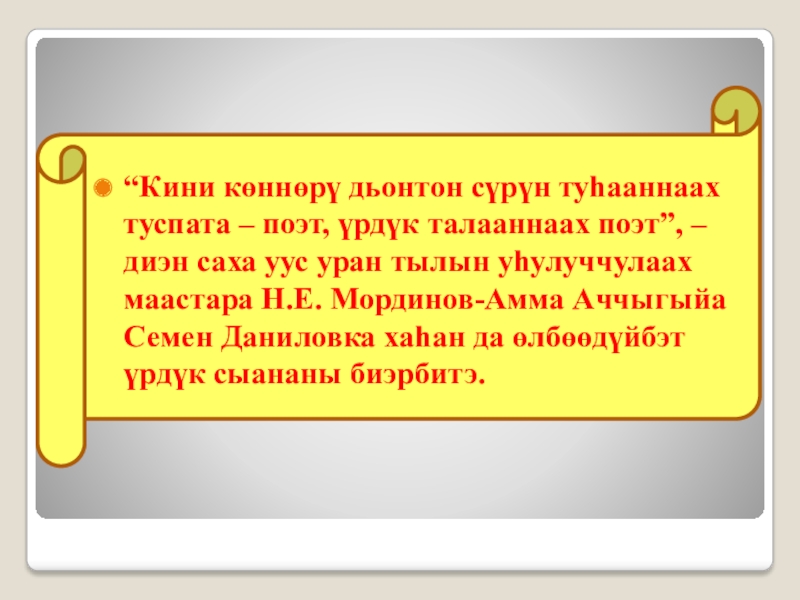 “Кини көннөрү дьонтон сүрүн туһааннаах туспата – поэт, үрдүк талааннаах поэт”, – диэн саха уус уран тылын уһулуччулаах маастара Н.Е. Мординов-Амма Аччыгыйа Семен Даниловка хаһан да өлбөөдүйбэт үрдүк сыананы биэрбитэ.